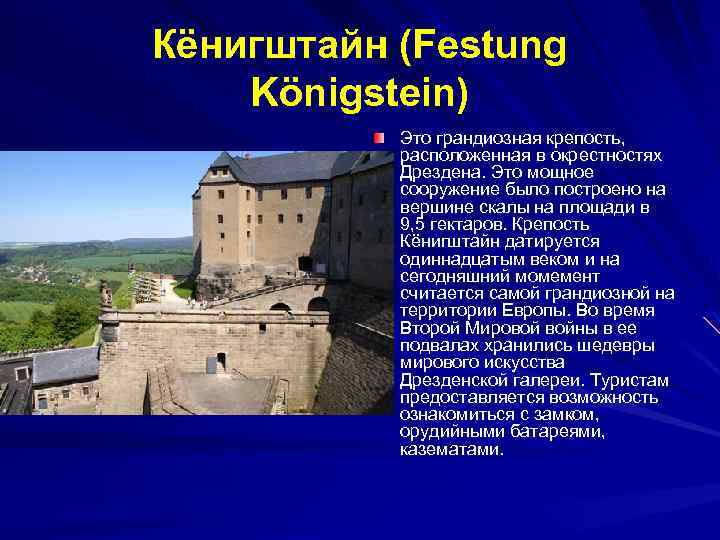 Кёнигштайн (Festung Königstein)

Это грандиозная крепость, расположенная в окрестностях Дрездена. Это мощное сооружение было построено на вершине скалы на площади в 9,5 гектаров. Крепость Кёнигштайн датируется одиннадцатым веком и на сегодняшний момемент считается самой грандиозной на территории Европы. Во время Второй Мировой войны в ее подвалах хранились шедевры мирового искусства Дрезденской галереи. Туристам предоставляется возможность ознакомиться с замком, орудийными батареями, казематами.